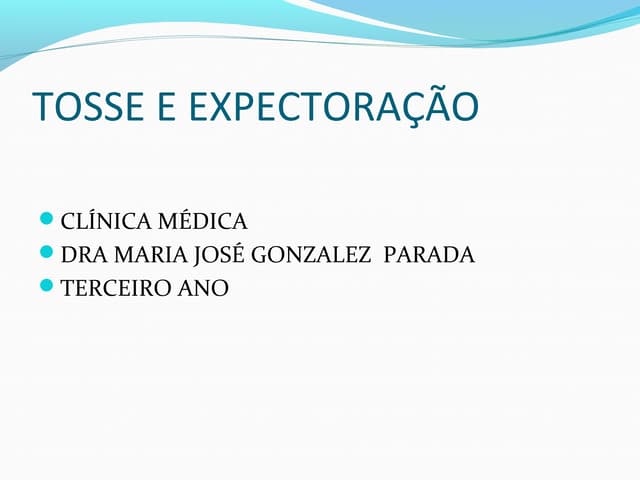 TOSSE E EXPECTORAÇÃO

- CLÍNICA MÉDICA
- DRA MARIA JOSÉ GONZALEZ PARADA
- TERCEIRO ANO